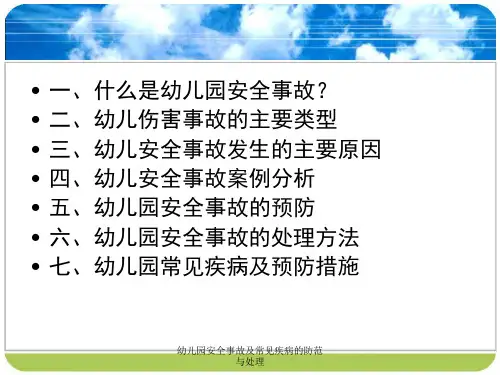 • 一、什么是幼儿园安全事故？
• 二、幼儿伤害事故的主要类型
• 三、幼儿安全事故发生的主要原因
• 四、幼儿安全事故案例分析
• 五、幼儿园安全事故的预防
• 六、幼儿园安全事故的处理方法
• 七、幼儿园常见疾病及预防措施

幼儿园安全事故及常见疾病的防范与处理